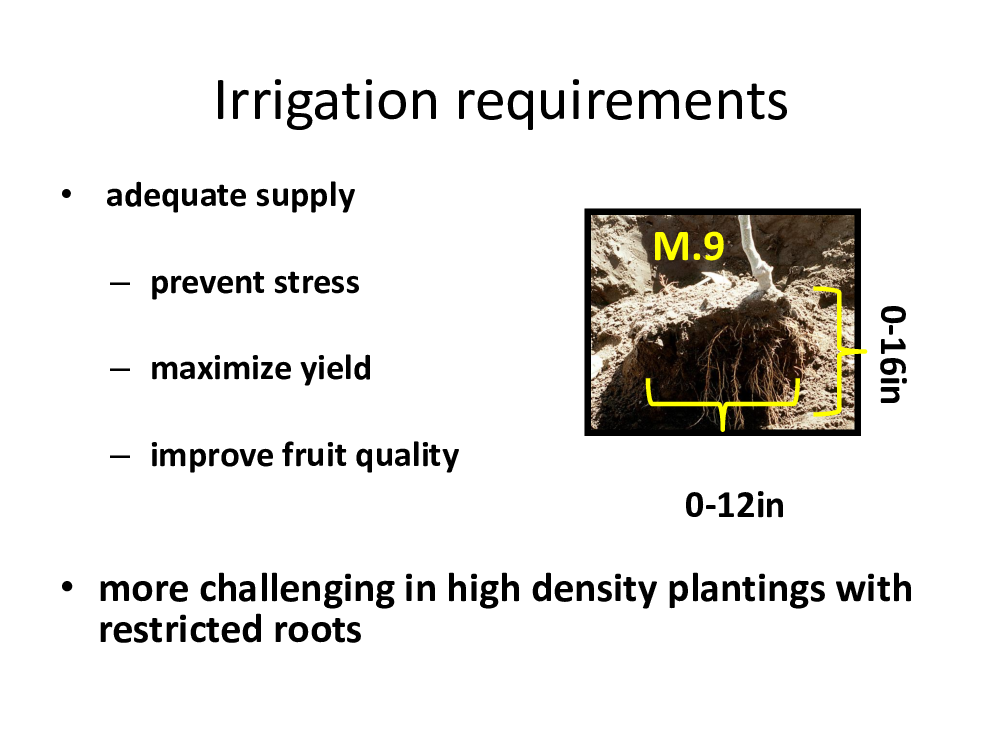 Irrigation requirements

• adequate supply

– prevent stress

– maximize yield

– improve fruit quality

M.9

0-16in

0-12in

• more challenging in high density plantings with restricted roots